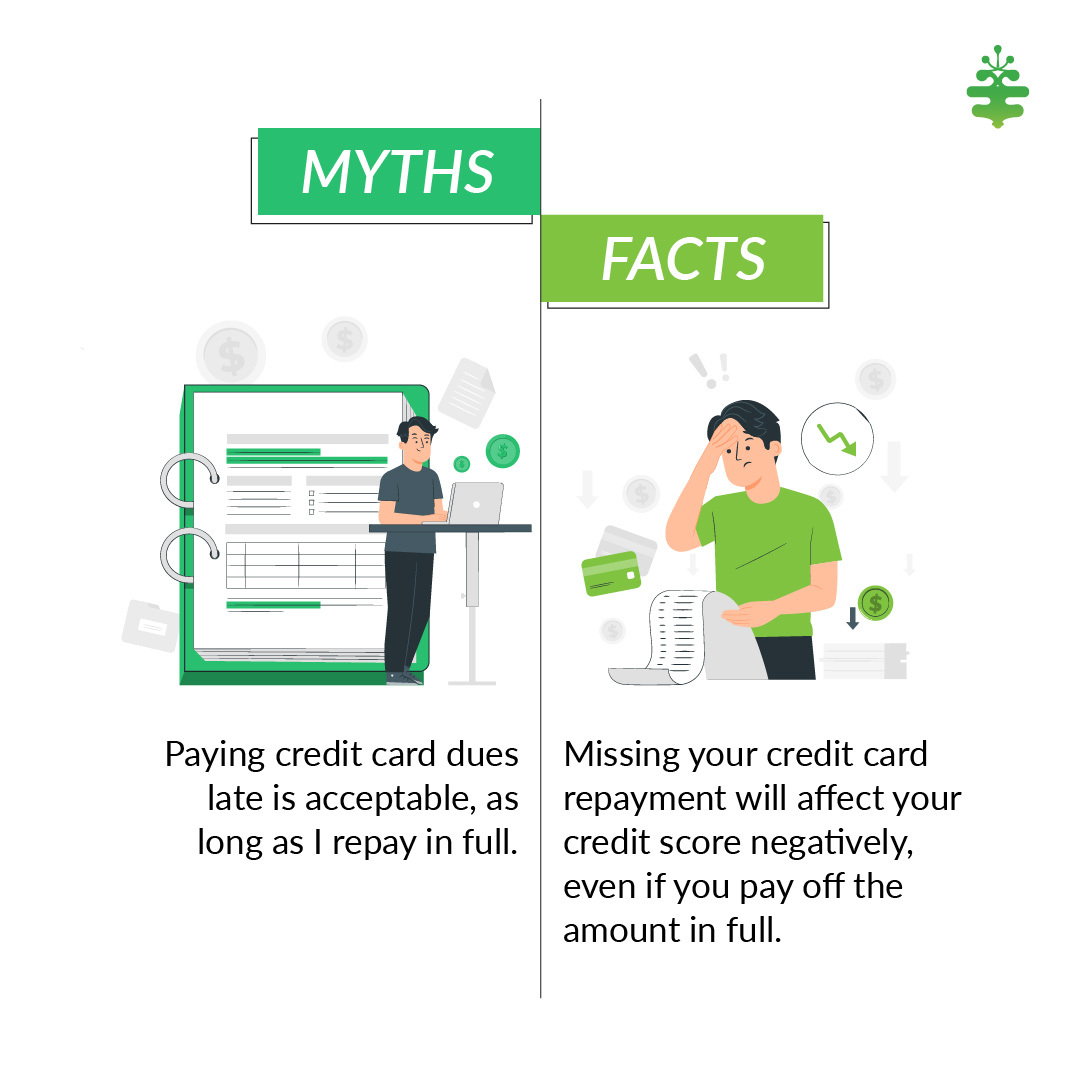 MYTHS

Paying credit card dues late is acceptable, as long as I repay in full.

FACTS

Missing your credit card repayment will affect your credit score negatively, even if you pay off the amount in full.